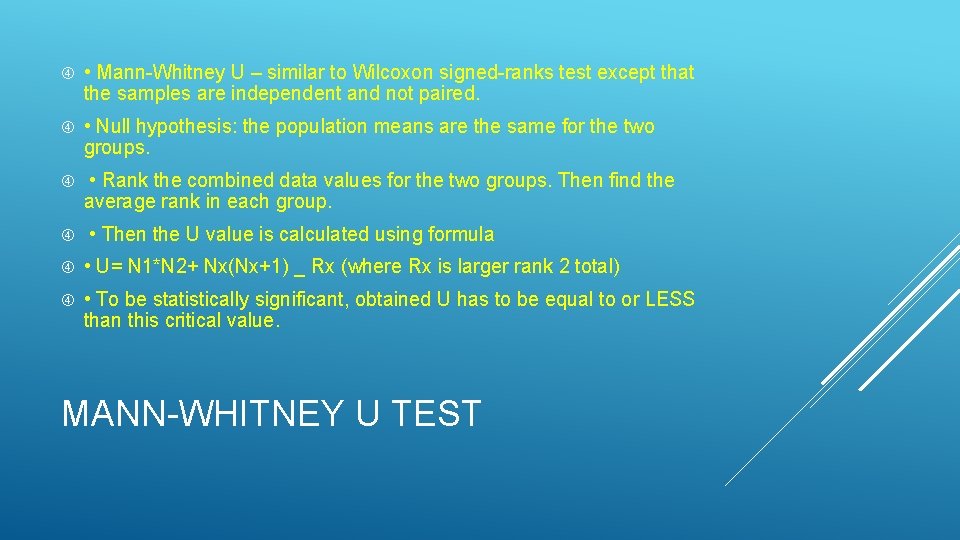 • Mann-Whitney U – similar to Wilcoxon signed-ranks test except that the samples are independent and not paired.

• Null hypothesis: the population means are the same for the two groups.

• Rank the combined data values for the two groups. Then find the average rank in each group.

• Then the U value is calculated using formula

• U= N1*N2+ Nx(Nx+1) _ Rx (where Rx is larger rank 2 total)

• To be statistically significant, obtained U has to be equal to or LESS than this critical value.

MANN-WHITNEY U TEST